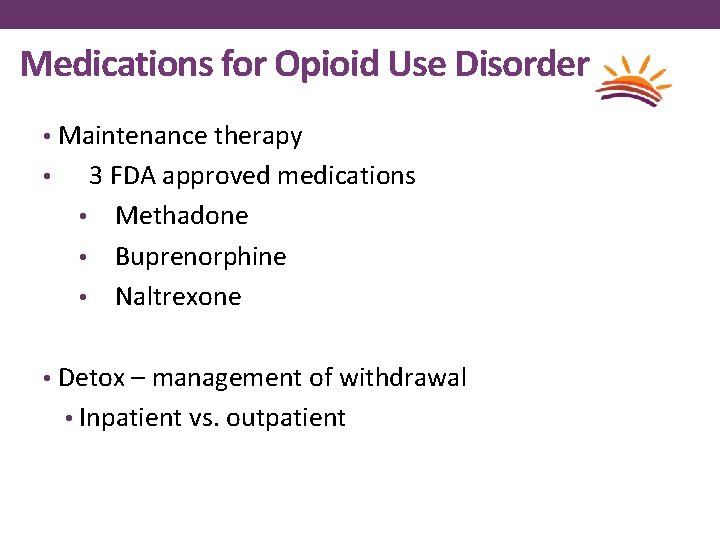 Medications for Opioid Use Disorder

• Maintenance therapy
• 3 FDA approved medications
  • Methadone
  • Buprenorphine
  • Naltrexone

• Detox – management of withdrawal
  • Inpatient vs. outpatient